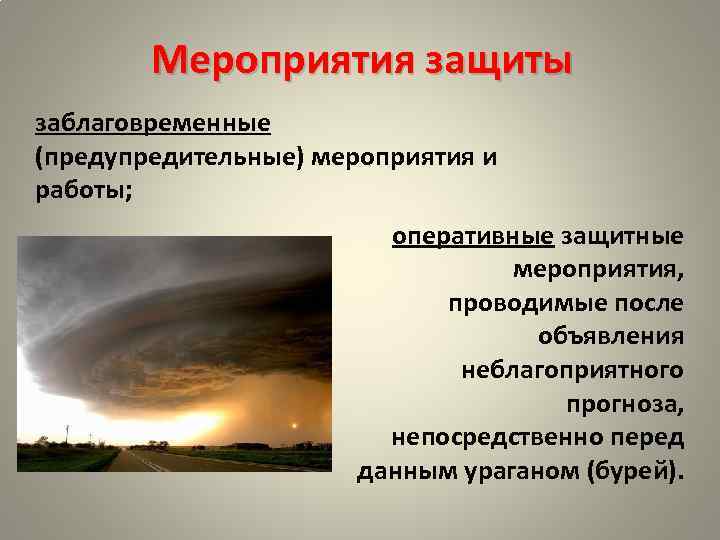 Мероприятия защиты

заблаговременные (предупредительные) мероприятия и работы;

оперативные защитные мероприятия, проводимые после объявления неблагоприятного прогноза, непосредственно перед данным ураганом (бурей).